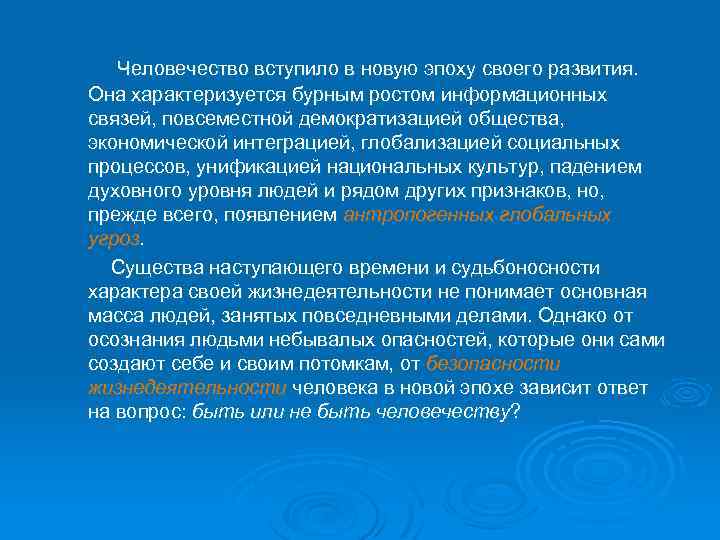 Человечество вступило в новую эпоху своего развития. Она характеризуется бурным ростом информационных связей, повсеместной демократизацией общества, экономической интеграцией, глобализацией социальных процессов, унификацией национальных культур, падением духовного уровня людей и рядом других признаков, но, прежде всего, появлением антропогенных глобальных угроз.

Существа наступающего времени и судьбоносности характера своей жизнедеятельности не понимает основная масса людей, занятых повседневными делами. Однако от осознания людьми небывалых опасностей, которые они сами создают себе и своим потомкам, от безопасности жизнедеятельности человека в новой эпохе зависит ответ на вопрос: быть или не быть человечеству?